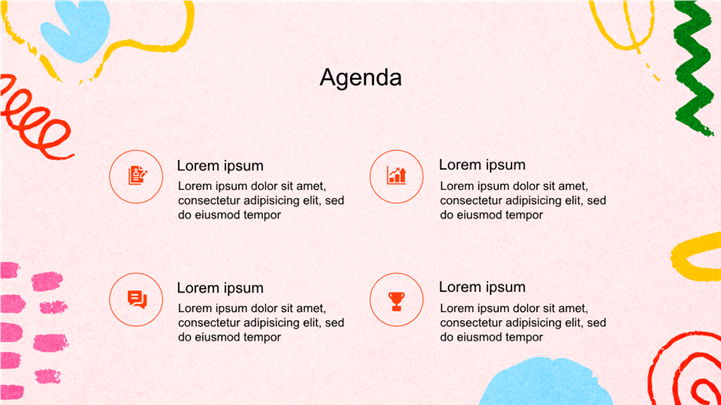 Agenda

Lorem ipsum
Lorem ipsum dolor sit amet, consectetur adipisicing elit, sed do eiusmod tempor

Lorem ipsum
Lorem ipsum dolor sit amet, consectetur adipisicing elit, sed do eiusmod tempor

Lorem ipsum
Lorem ipsum dolor sit amet, consectetur adipisicing elit, sed do eiusmod tempor

Lorem ipsum
Lorem ipsum dolor sit amet, consectetur adipisicing elit, sed do eiusmod tempor